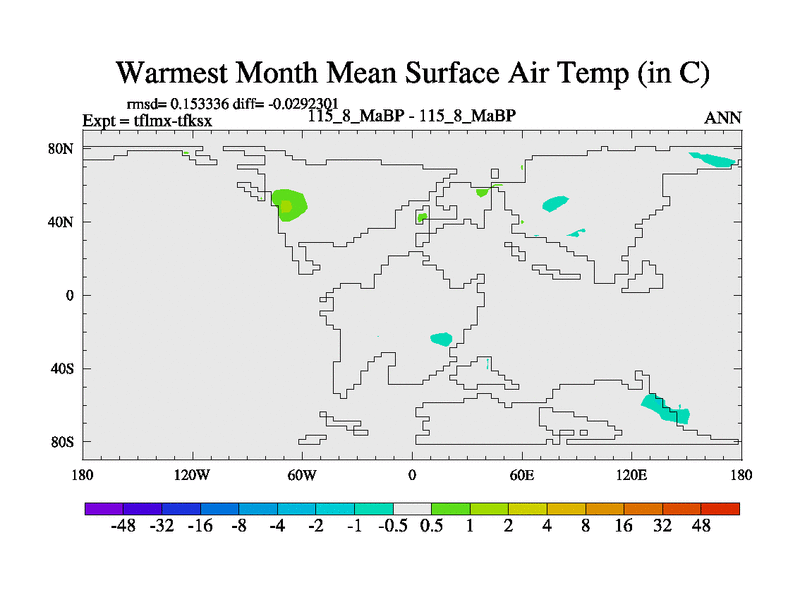 Warmest Month Mean Surface Air Temp (in C)

rmsd= 0.153336 diff= -0.0292301

Expt = tflmx-tfksx

115_8_MaBP - 115_8_MaBP

ANN

80N
40N
0
40S
80S

180 120W 60W 0 60E 120E 180

-48 -32 -16 -8 -4 -2 -1 -0.5 0.5 1 2 4 8 16 32 48